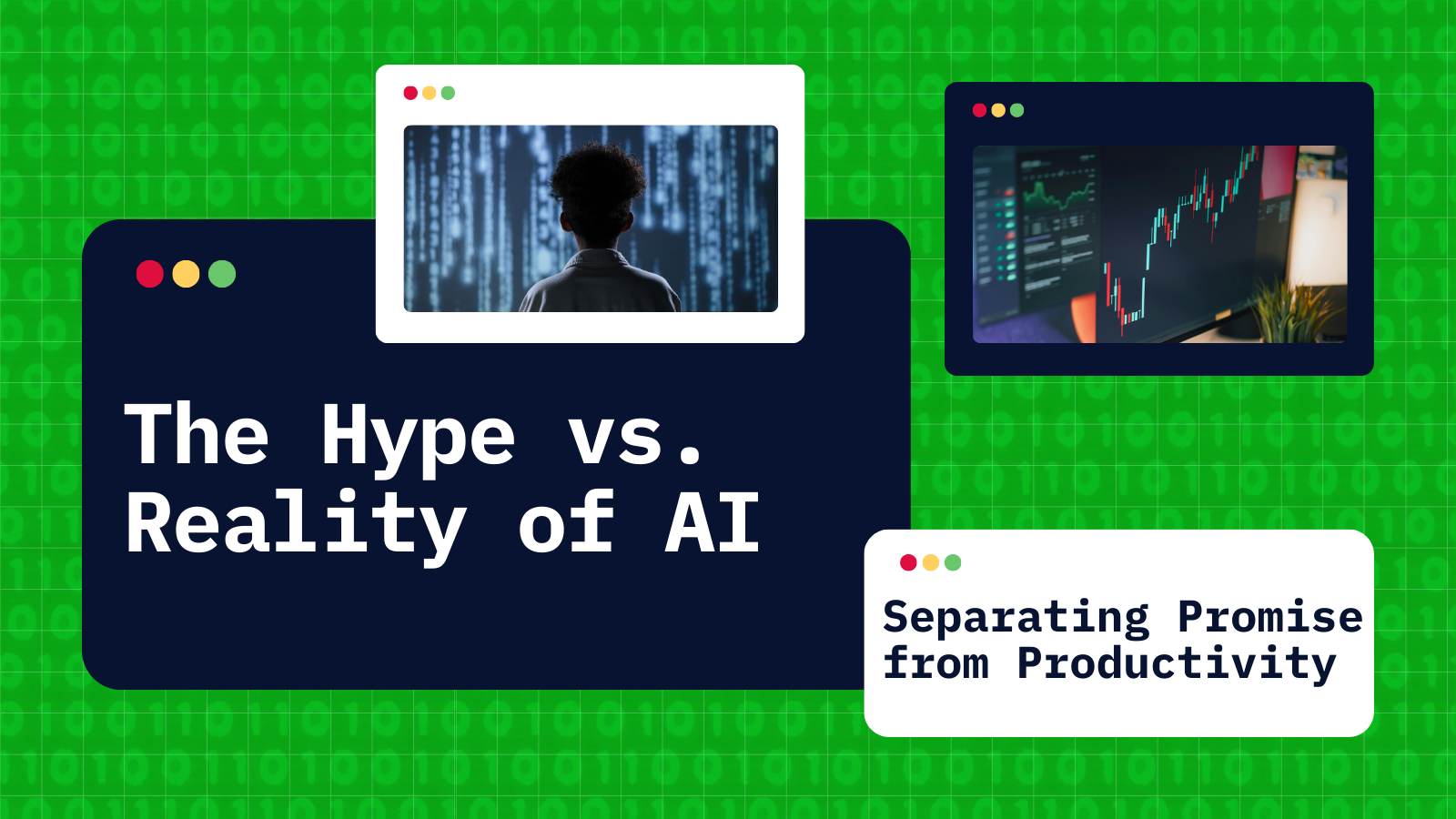 The Hype vs. Reality of AI

Separating Promise from Productivity